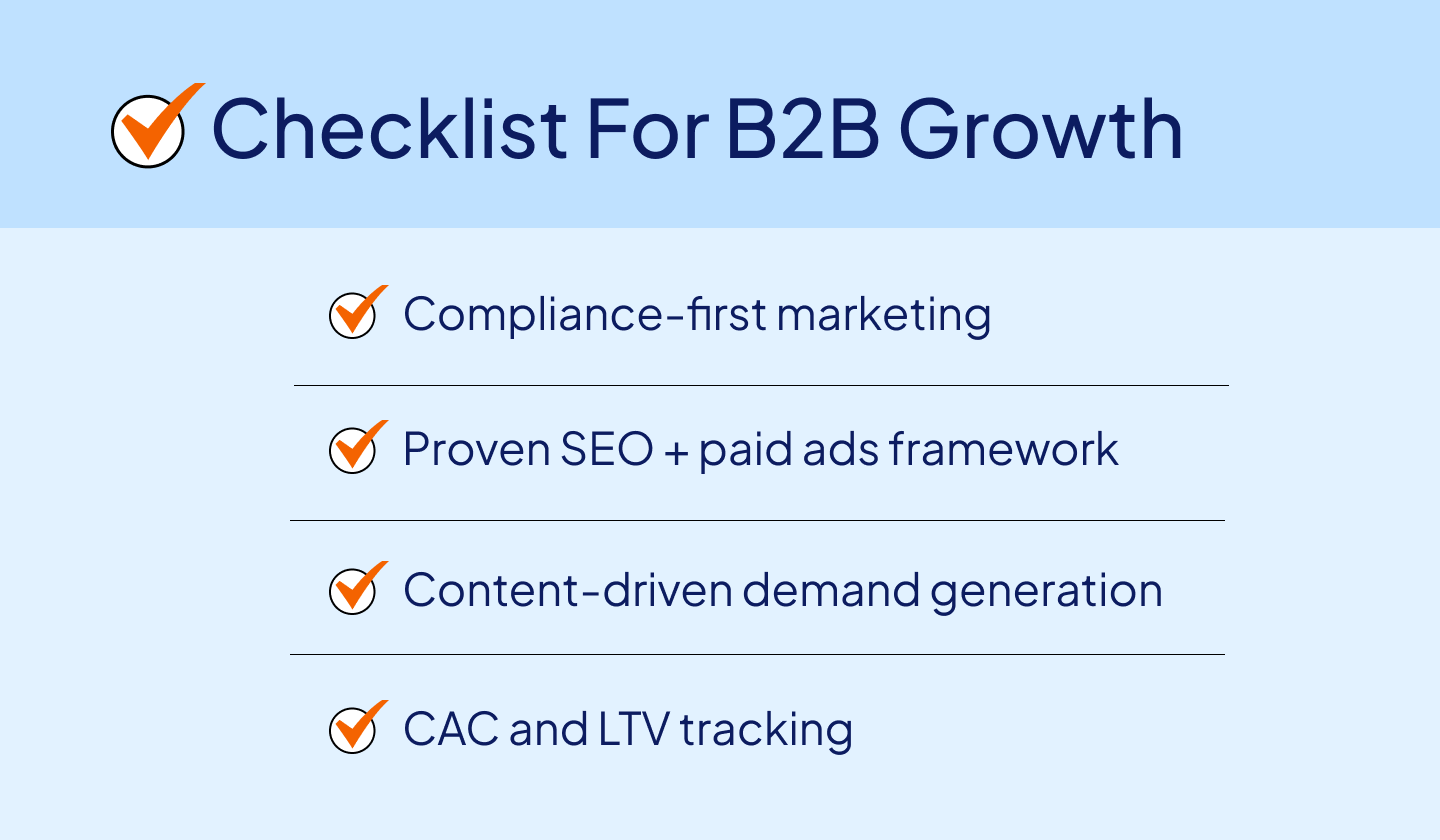 Checklist For B2B Growth

Compliance-first marketing

Proven SEO + paid ads framework

Content-driven demand generation

CAC and LTV tracking